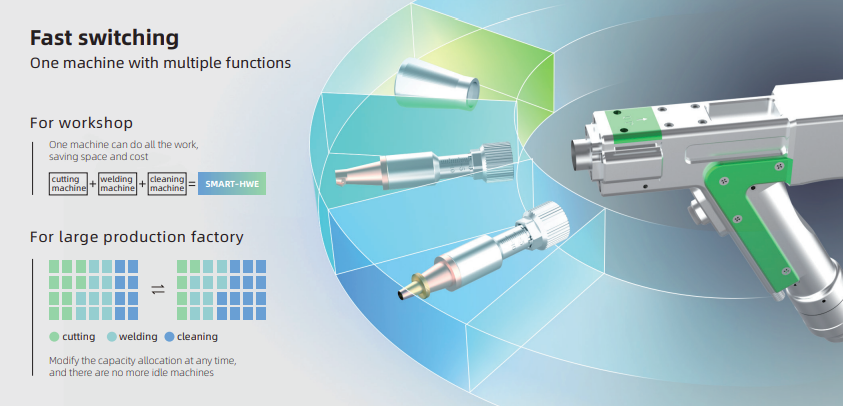 Fast switching
One machine with multiple functions

For workshop

One machine can do all the work, saving space and cost

cutting machine + welding machine + cleaning machine = SMART-HWE

For large production factory

⇌

cutting welding cleaning

Modify the capacity allocation at any time, and there are no more idle machines